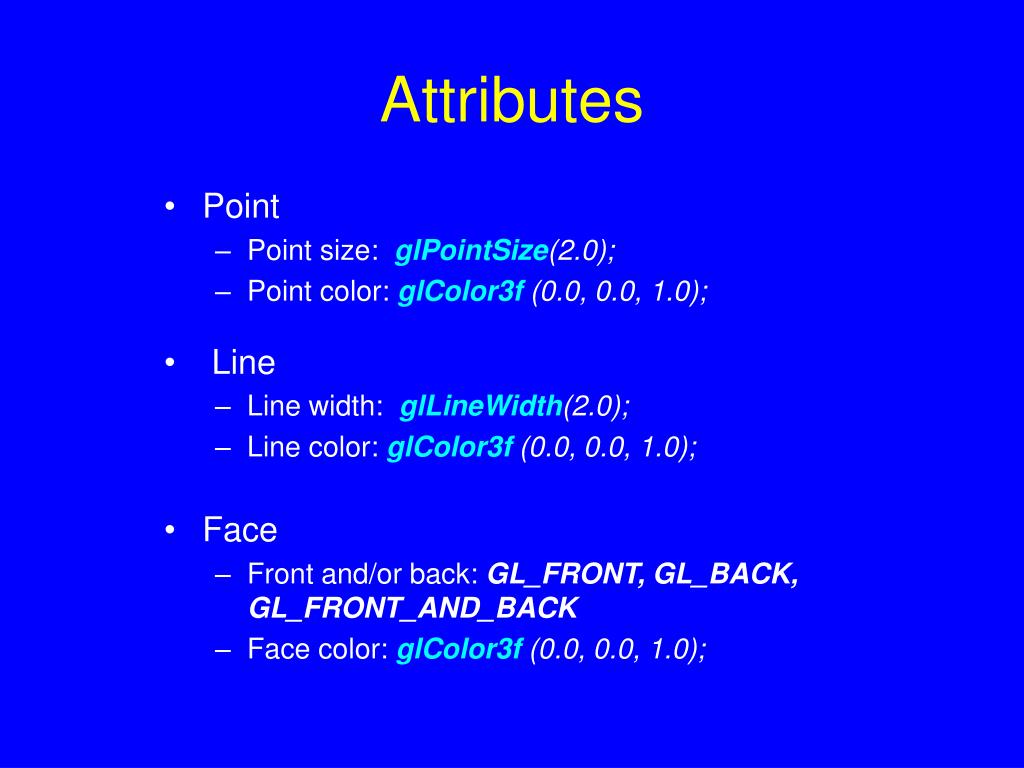 Attributes

• Point
– Point size: glPointSize(2.0);
– Point color: glColor3f (0.0, 0.0, 1.0);

• Line
– Line width: glLineWidth(2.0);
– Line color: glColor3f (0.0, 0.0, 1.0);

• Face
– Front and/or back: GL_FRONT, GL_BACK, GL_FRONT_AND_BACK
– Face color: glColor3f (0.0, 0.0, 1.0);